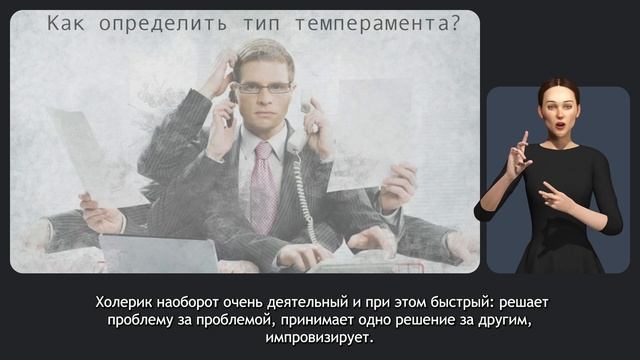 Как определить тип темперамента?

Холерик наоборот очень деятельный и при этом быстрый: решает проблему за проблемой, принимает одно решение за другим, импровизирует.